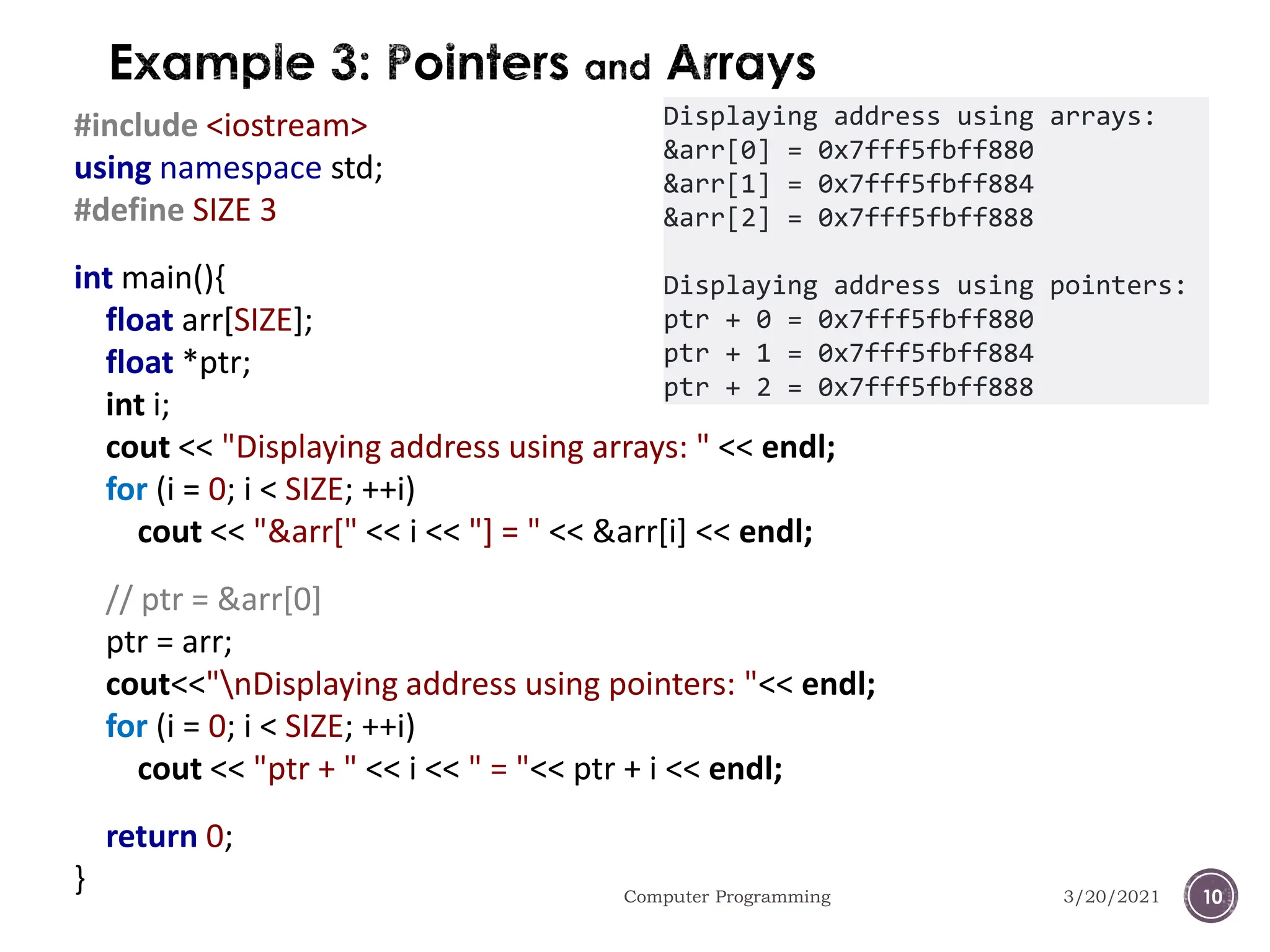 Example 3: Pointers and Arrays

#include <iostream>
using namespace std;
#define SIZE 3

int main(){
float arr[SIZE];
float *ptr;
int i;
cout << "Displaying address using arrays: " << endl;
for (i = 0; i < SIZE; ++i)
cout << "&arr[" << i << "] = " << &arr[i] << endl;

// ptr = &arr[0]
ptr = arr;
cout<<"\nDisplaying address using pointers: "<< endl;
for (i = 0; i < SIZE; ++i)
cout << "ptr + " << i << " = "<< ptr + i << endl;

return 0;
}

Displaying address using arrays:
&arr[0] = 0x7fff5fbff880
&arr[1] = 0x7fff5fbff884
&arr[2] = 0x7fff5fbff888

Displaying address using pointers:
ptr + 0 = 0x7fff5fbff880
ptr + 1 = 0x7fff5fbff884
ptr + 2 = 0x7fff5fbff888

Computer Programming

3/20/2021

10